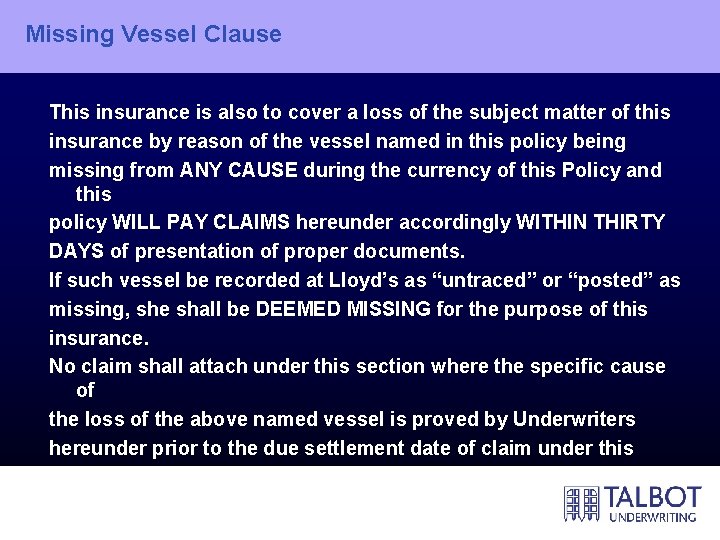 Missing Vessel Clause

This insurance is also to cover a loss of the subject matter of this insurance by reason of the vessel named in this policy being missing from ANY CAUSE during the currency of this Policy and this
policy WILL PAY CLAIMS hereunder accordingly WITHIN THIRTY DAYS of presentation of proper documents.
If such vessel be recorded at Lloyd's as "untraced" or "posted" as missing, she shall be DEEMED MISSING for the purpose of this insurance.
No claim shall attach under this section where the specific cause of
the loss of the above named vessel is proved by Underwriters hereunder prior to the due settlement date of claim under this

TALBOT UNDERWRITING